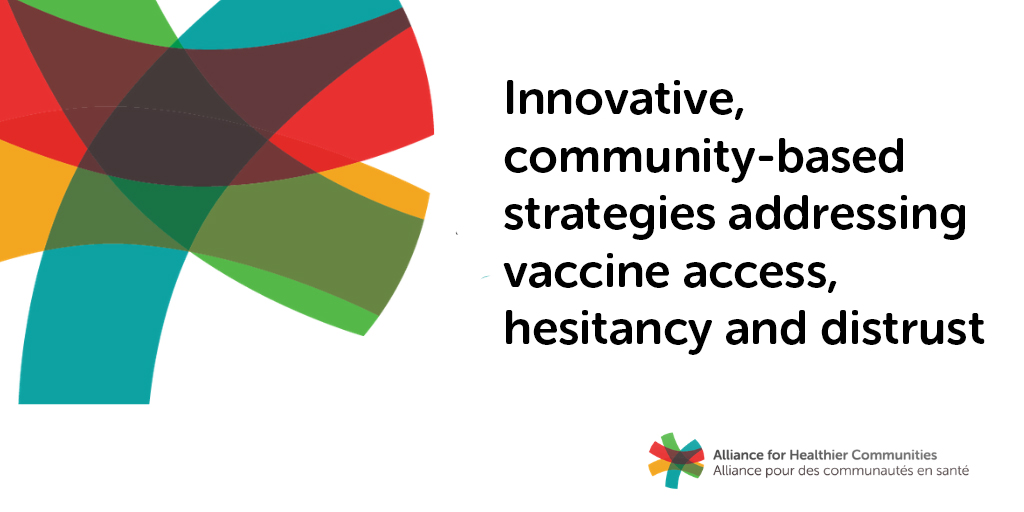 Innovative, community-based strategies addressing vaccine access, hesitancy and distrust

Alliance for Healthier Communities
Alliance pour des communautés en santé